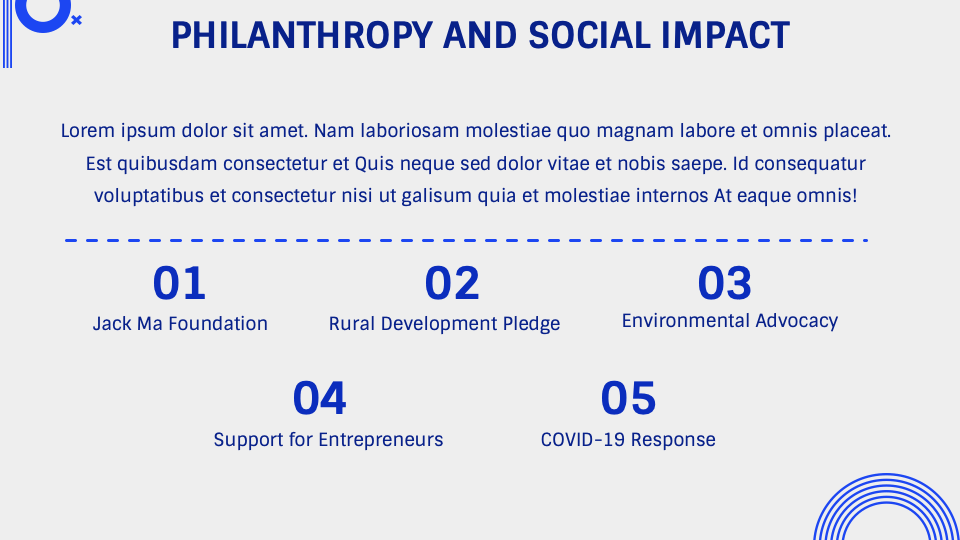 PHILANTHROPY AND SOCIAL IMPACT

Lorem ipsum dolor sit amet. Nam laboriosam molestiae quo magnam labore et omnis placeat. Est quibusdam consectetur et Quis neque sed dolor vitae et nobis saepe. Id consequatur voluptatibus et consectetur nisi ut galisum quia et molestiae internos At eaque omnis!

01
Jack Ma Foundation

02
Rural Development Pledge

03
Environmental Advocacy

04
Support for Entrepreneurs

05
COVID-19 Response